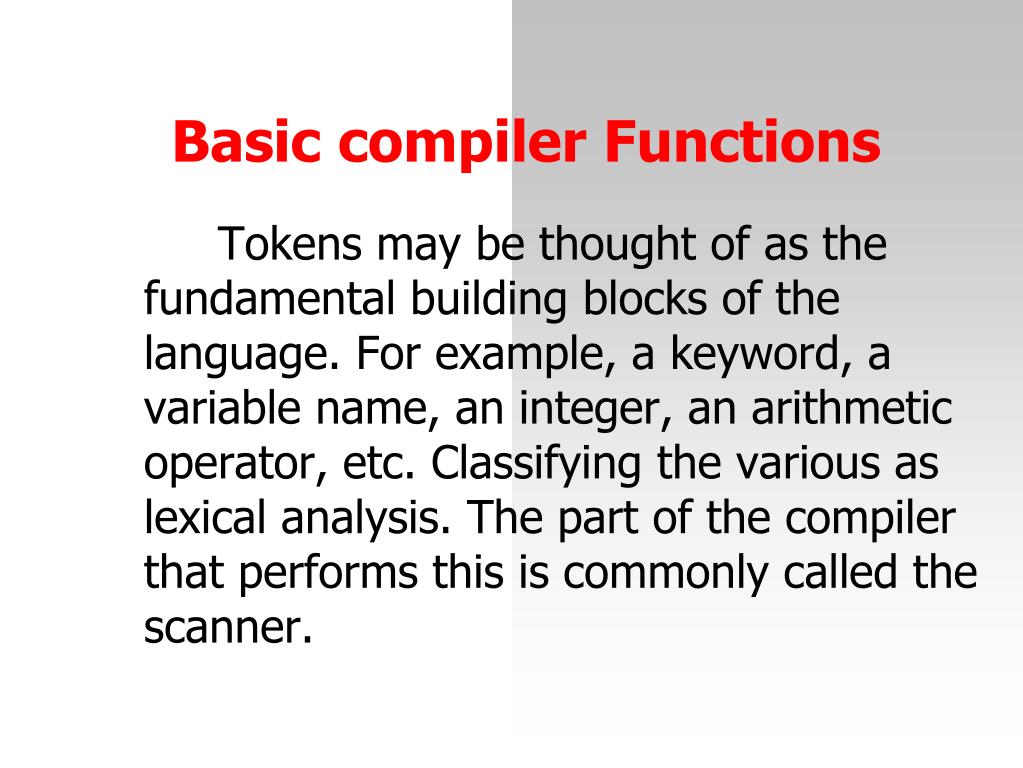 Basic compiler Functions

Tokens may be thought of as the fundamental building blocks of the language. For example, a keyword, a variable name, an integer, an arithmetic operator, etc. Classifying the various as lexical analysis. The part of the compiler that performs this is commonly called the scanner.